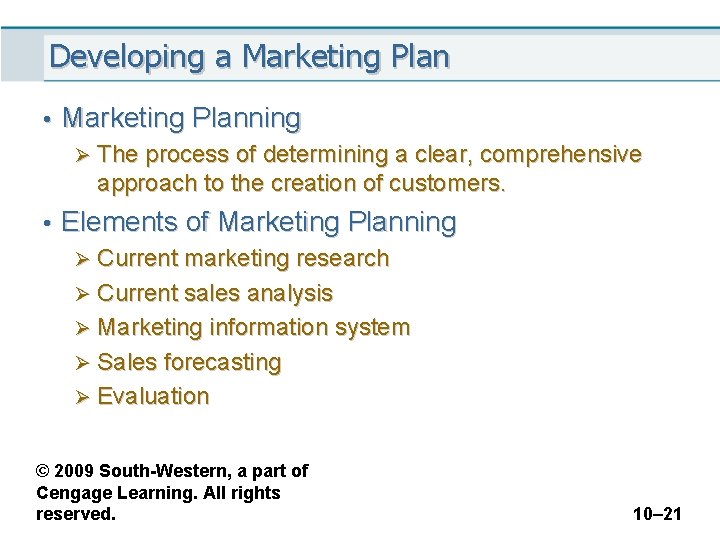 Developing a Marketing Plan

• Marketing Planning
  ➢ The process of determining a clear, comprehensive approach to the creation of customers.

• Elements of Marketing Planning
  ➢ Current marketing research
  ➢ Current sales analysis
  ➢ Marketing information system
  ➢ Sales forecasting
  ➢ Evaluation

© 2009 South-Western, a part of Cengage Learning. All rights reserved.

10–21